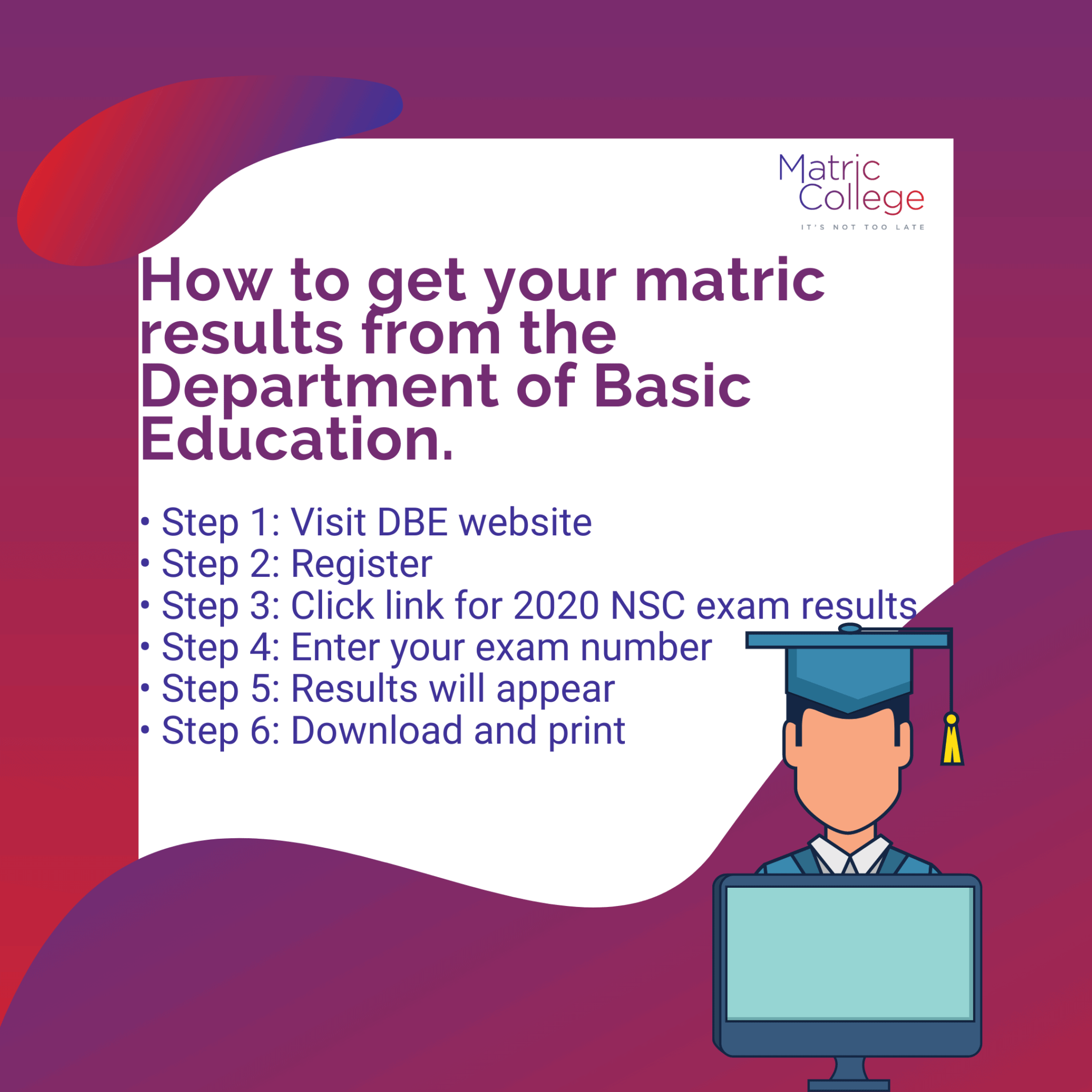 Matric College
IT'S NOT TOO LATE

How to get your matric results from the Department of Basic Education.

• Step 1: Visit DBE website
• Step 2: Register
• Step 3: Click link for 2020 NSC exam results
• Step 4: Enter your exam number
• Step 5: Results will appear
• Step 6: Download and print